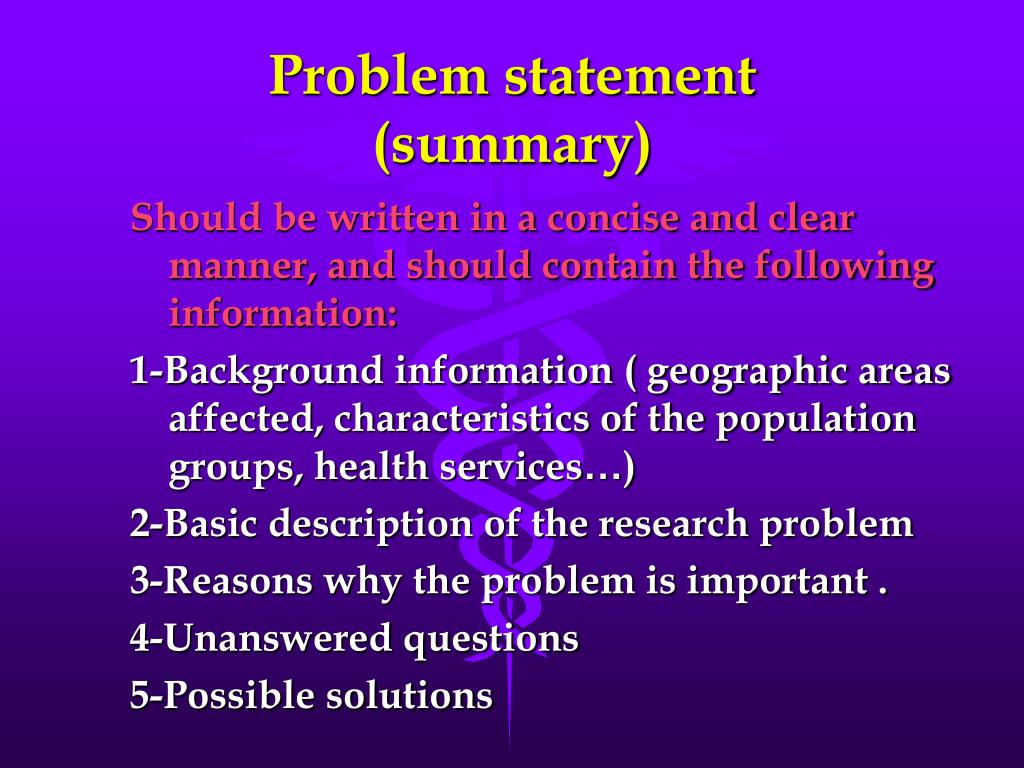 Problem statement
(summary)

Should be written in a concise and clear manner, and should contain the following information:

1-Background information ( geographic areas affected, characteristics of the population groups, health services…)

2-Basic description of the research problem

3-Reasons why the problem is important .

4-Unanswered questions

5-Possible solutions